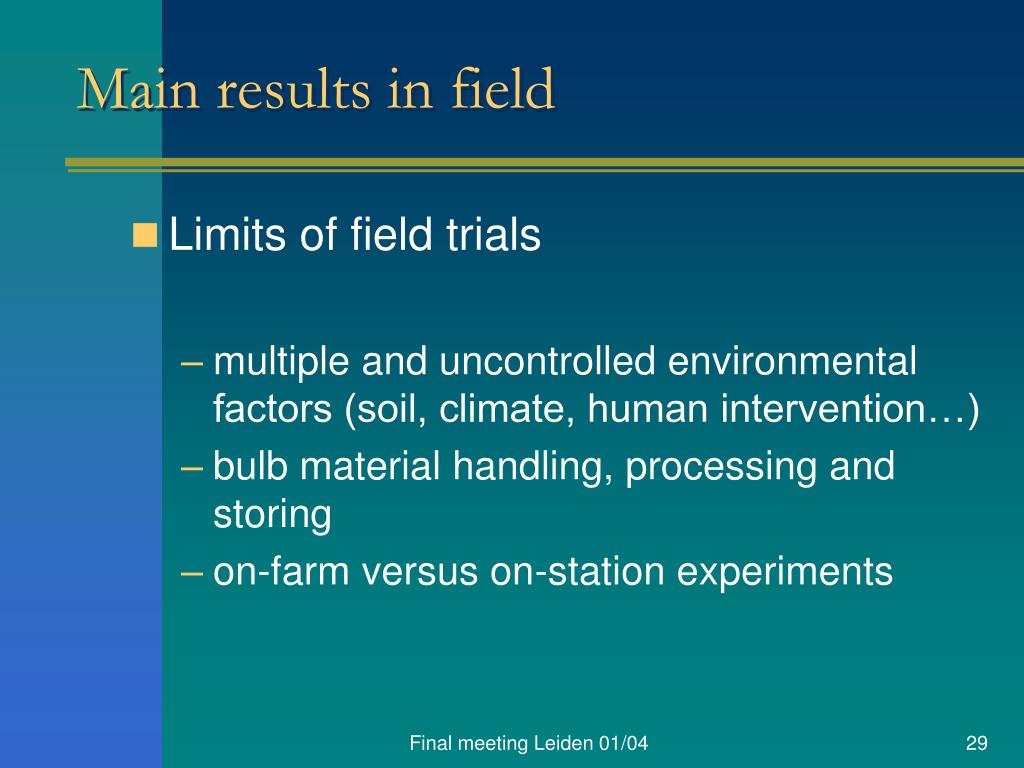 Main results in field

Limits of field trials

– multiple and uncontrolled environmental factors (soil, climate, human intervention…)
– bulb material handling, processing and storing
– on-farm versus on-station experiments

Final meeting Leiden 01/04

29